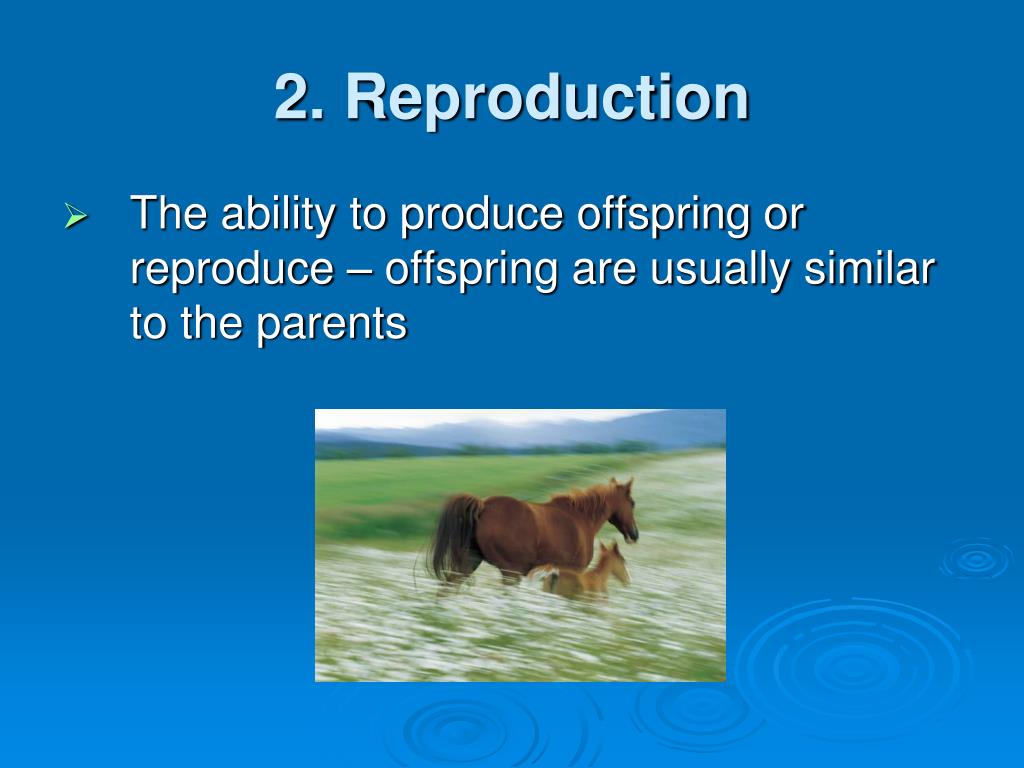 2. Reproduction

➢ The ability to produce offspring or reproduce – offspring are usually similar to the parents